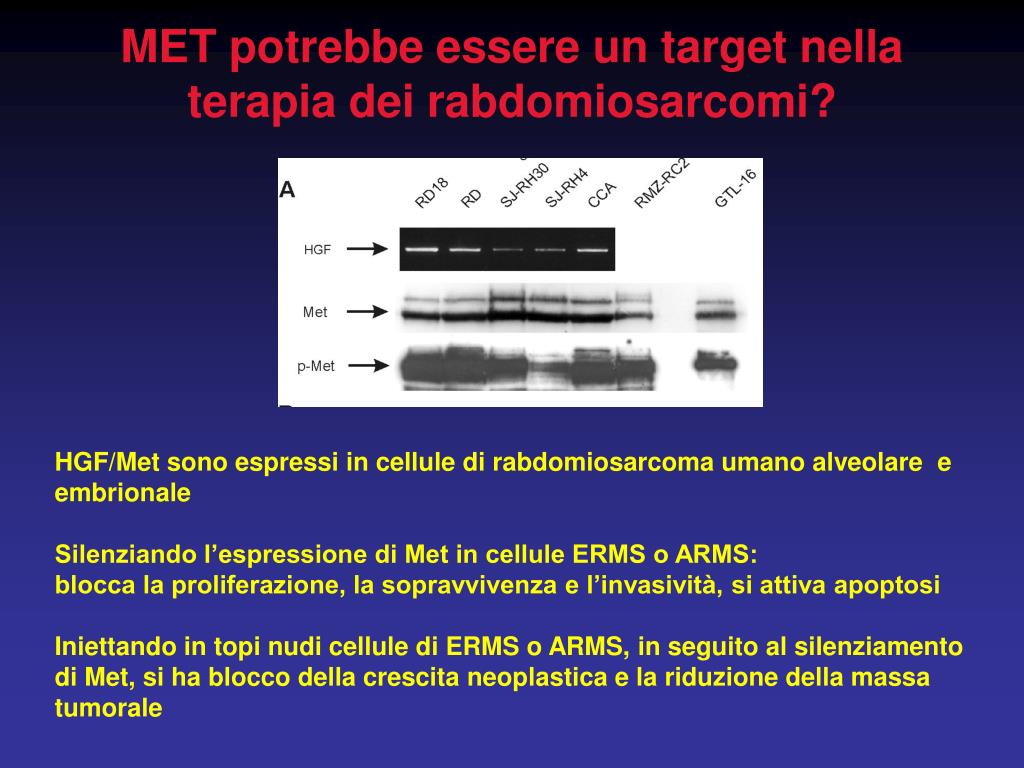 MET potrebbe essere un target nella terapia dei rabdomiosarcomi?

A

RD18 RD SJ-RH30 SJ-RH4 CCA RMZ-RC2 GTL-16

HGF

Met

p-Met

HGF/Met sono espressi in cellule di rabdomiosarcoma umano alveolare e embrionale

Silenziando l'espressione di Met in cellule ERMS o ARMS:
blocca la proliferazione, la sopravvivenza e l'invasività, si attiva apoptosi

Iniettando in topi nudi cellule di ERMS o ARMS, in seguito al silenziamento di Met, si ha blocco della crescita neoplastica e la riduzione della massa tumorale